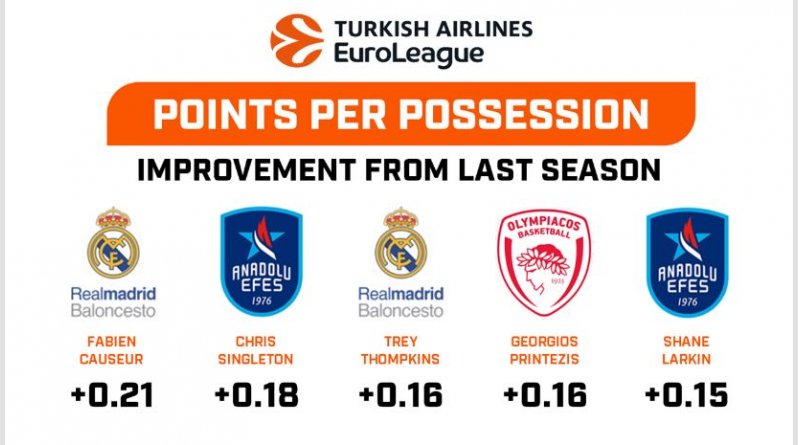 TURKISH AIRLINES
EuroLeague

POINTS PER POSSESSION

IMPROVEMENT FROM LAST SEASON

Realmadrid
Baloncesto

FABIEN CAUSEUR

+0.21

ANADOLU EFES 1976

CHRIS SINGLETON

+0.18

Realmadrid
Baloncesto

TREY THOMPKINS

+0.16

OLYMPIACOS BASKETBALL 1925

GEORGIOS PRINTEZIS

+0.16

ANADOLU EFES 1976

SHANE LARKIN

+0.15